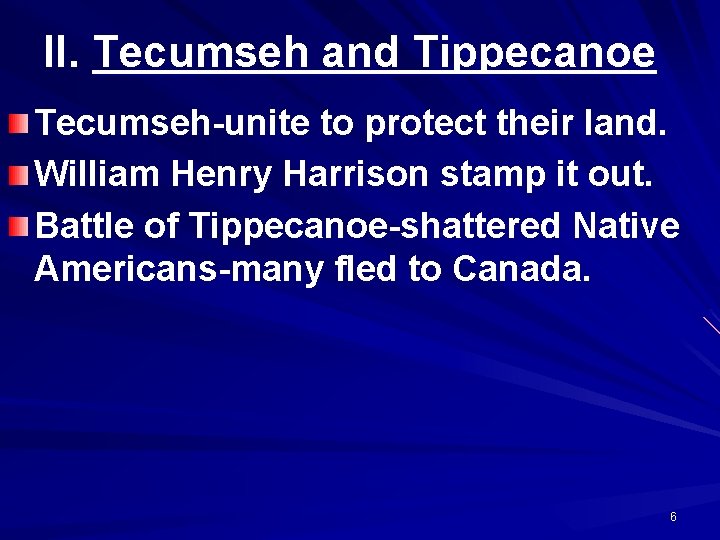 II. Tecumseh and Tippecanoe

Tecumseh-unite to protect their land.

William Henry Harrison stamp it out.

Battle of Tippecanoe-shattered Native Americans-many fled to Canada.

6